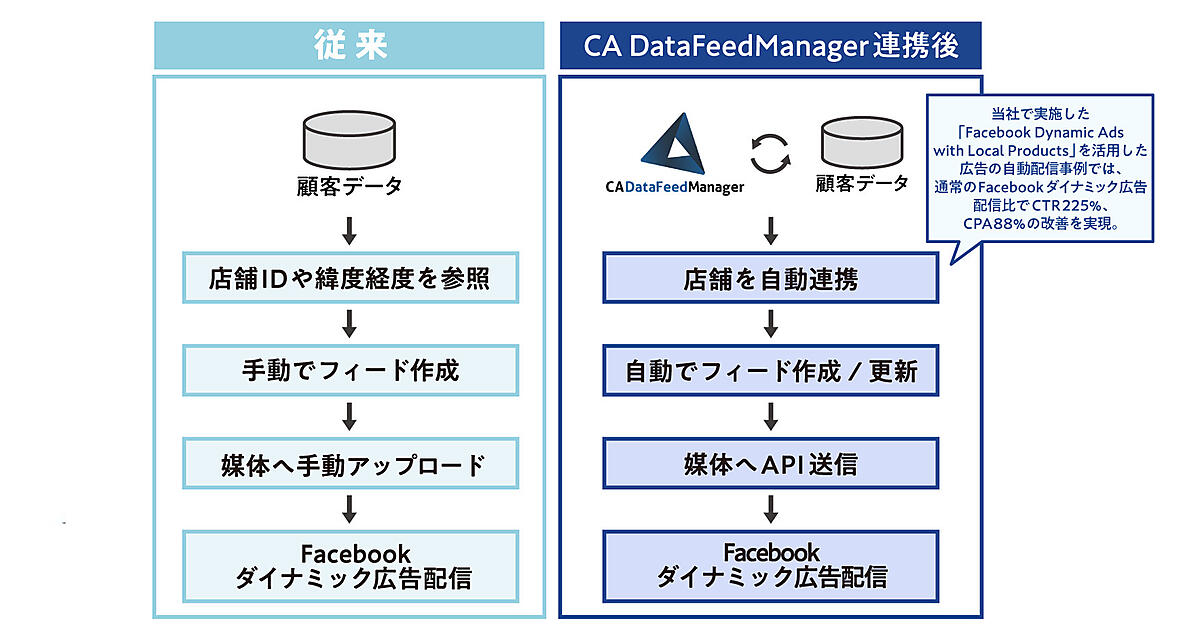 従来

顧客データ

店舗IDや緯度経度を参照

手動でフィード作成

媒体へ手動アップロード

Facebook ダイナミック広告配信

CA DataFeedManager連携後

CADataFeedManager

顧客データ

当社で実施した「Facebook Dynamic Ads with Local Products」を活用した広告の自動配信事例では、通常のFacebookダイナミック広告配信比でCTR225%、CPA88%の改善を実現。

店舗を自動連携

自動でフィード作成 / 更新

媒体へAPI送信

Facebook ダイナミック広告配信